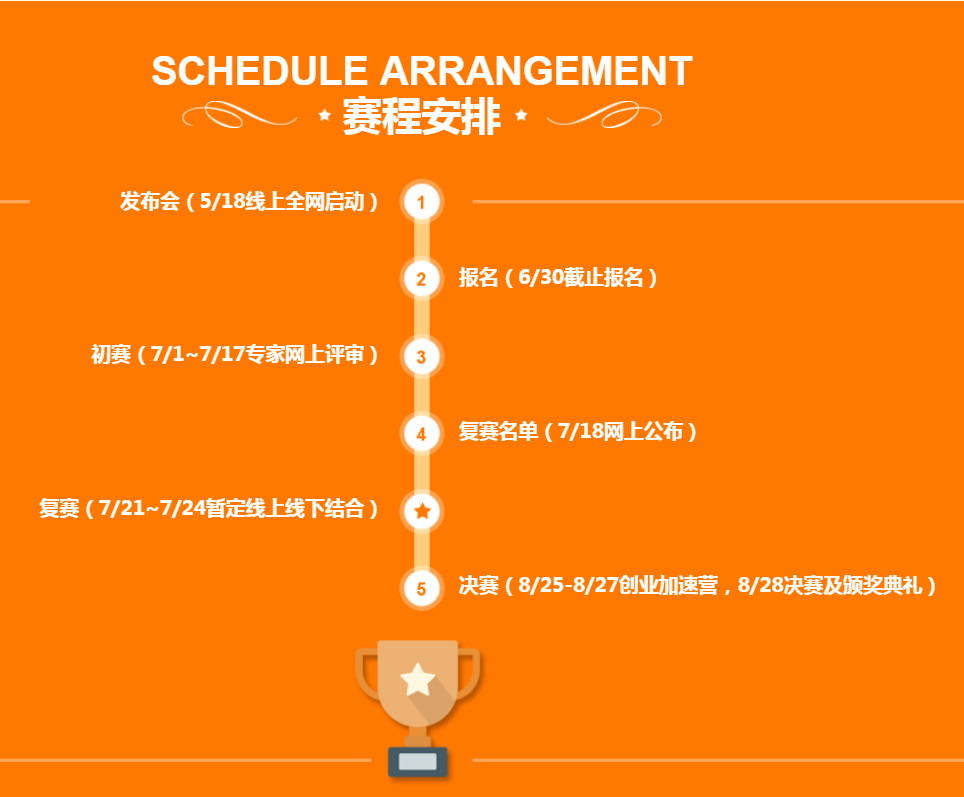 SCHEDULE ARRANGEMENT
赛程安排

发布会（5/18线上全网启动） 1

2 报名（6/30截止报名）

初赛（7/1~7/17专家网上评审） 3

4 复赛名单（7/18网上公布）

复赛（7/21~7/24暂定线上线下结合）

5 决赛（8/25-8/27创业加速营，8/28决赛及颁奖典礼）